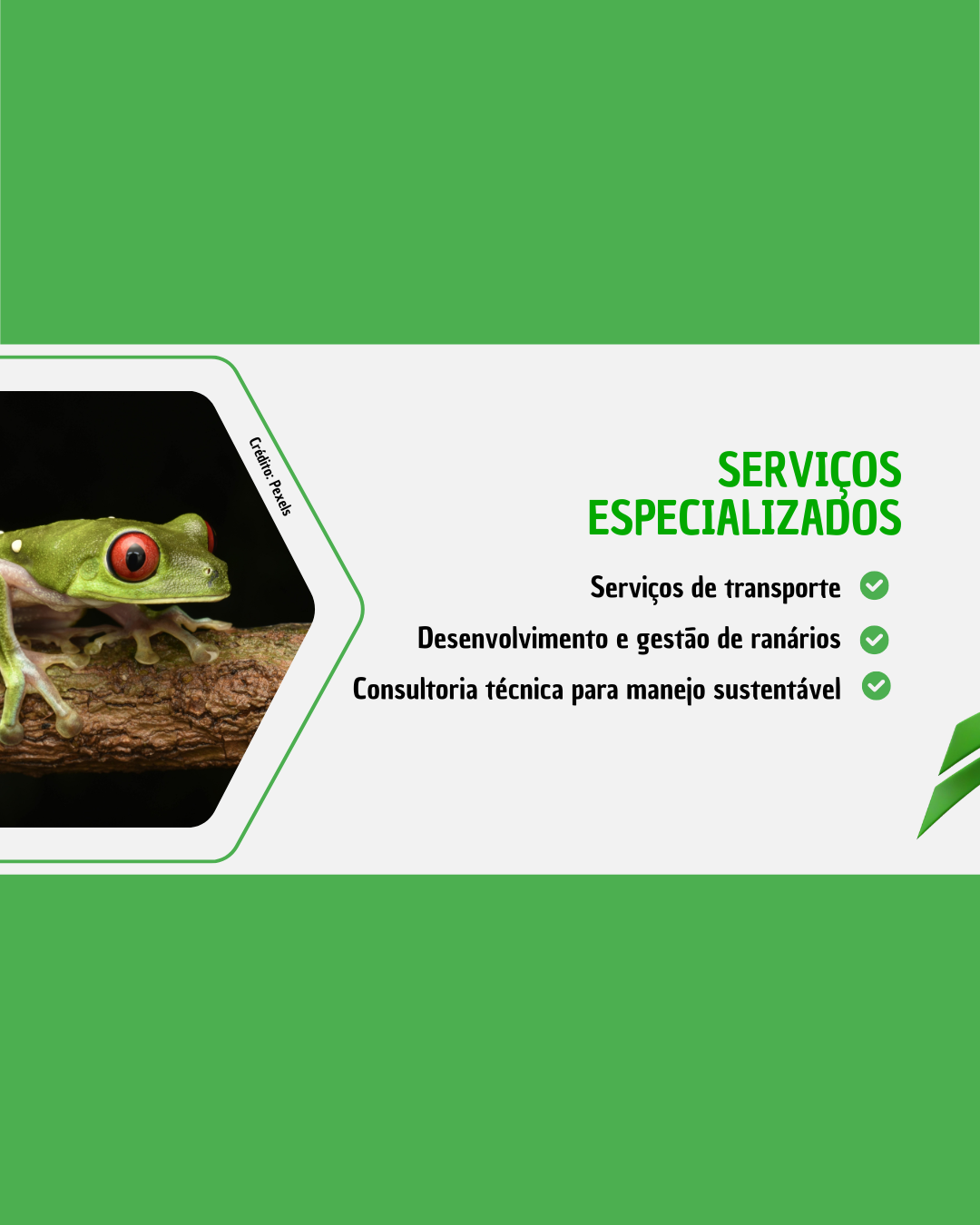 Crédito: Pexels

SERVIÇOS ESPECIALIZADOS

Serviços de transporte

Desenvolvimento e gestão de ranários

Consultoria técnica para manejo sustentável